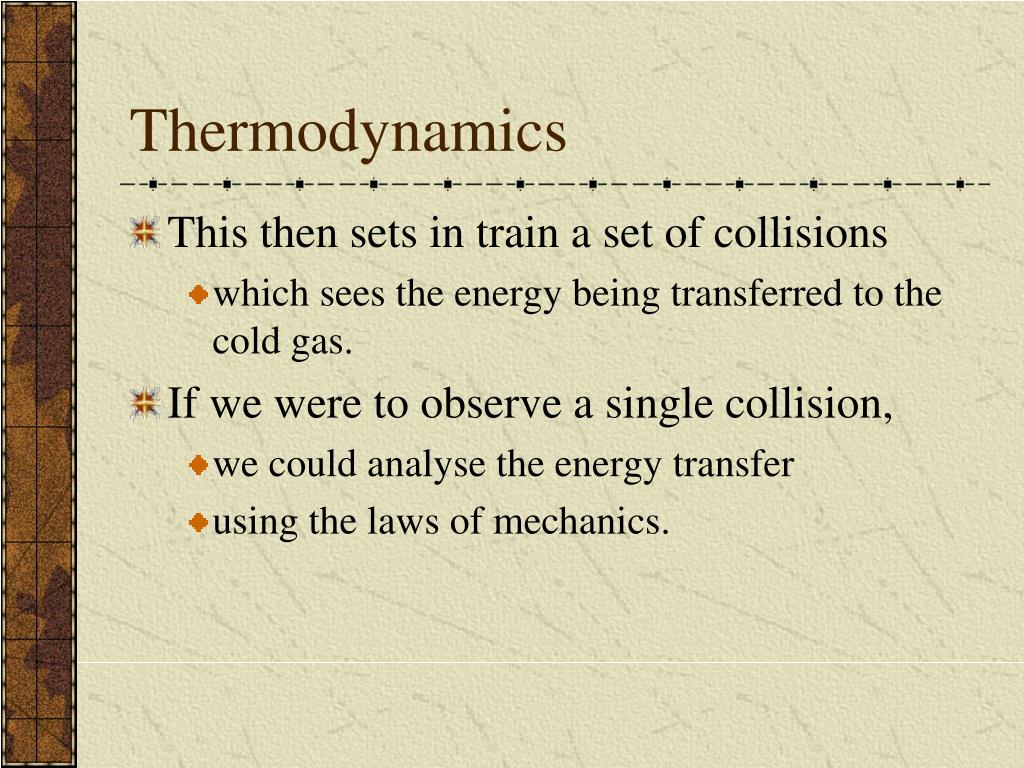 Thermodynamics

This then sets in train a set of collisions

which sees the energy being transferred to the cold gas.

If we were to observe a single collision,

we could analyse the energy transfer

using the laws of mechanics.